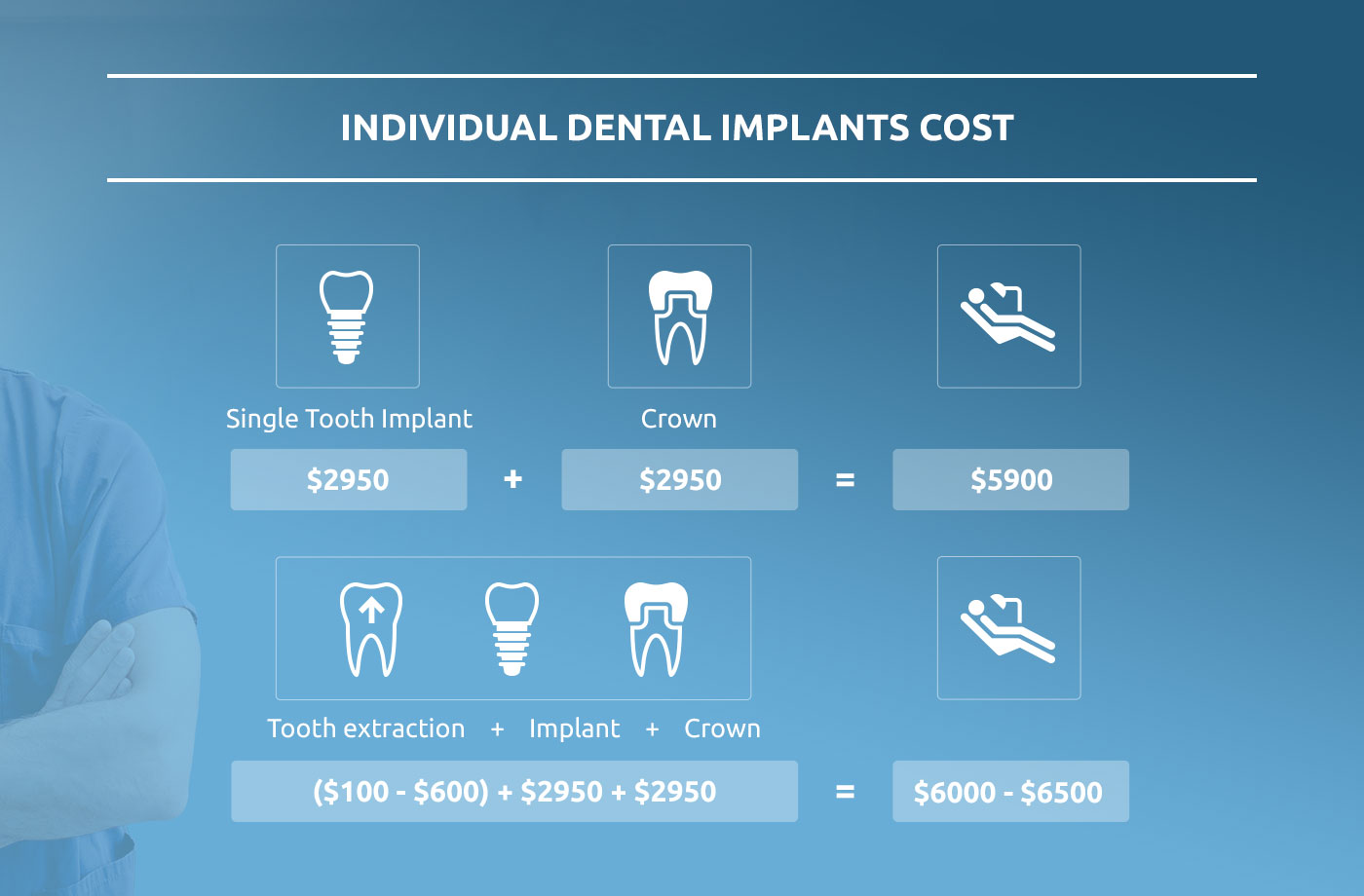 INDIVIDUAL DENTAL IMPLANTS COST

Single Tooth Implant

Crown

\$2950 + \$2950 = \$5900

Tooth extraction + Implant + Crown

(\$100 - \$600) + \$2950 + \$2950 = \$6000 - \$6500